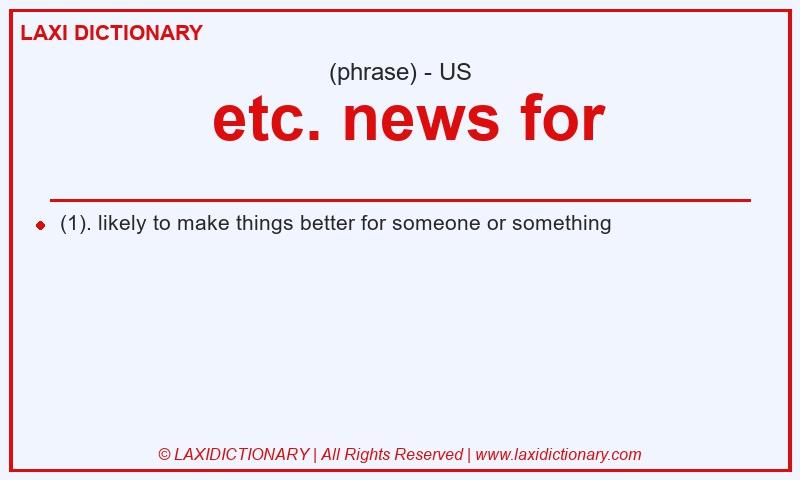 LAXI DICTIONARY

(phrase) - US

etc. news for

(1). likely to make things better for someone or something

© LAXIDICTIONARY | All Rights Reserved | www.laxidictionary.com